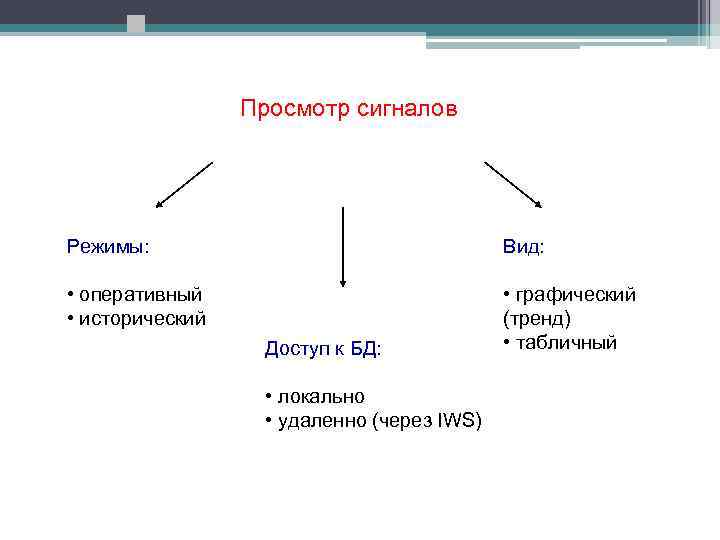 Просмотр сигналов

Режимы:

• оперативный
• исторический

Доступ к БД:

• локально
• удаленно (через IWS)

Вид:

• графический (тренд)
• табличный